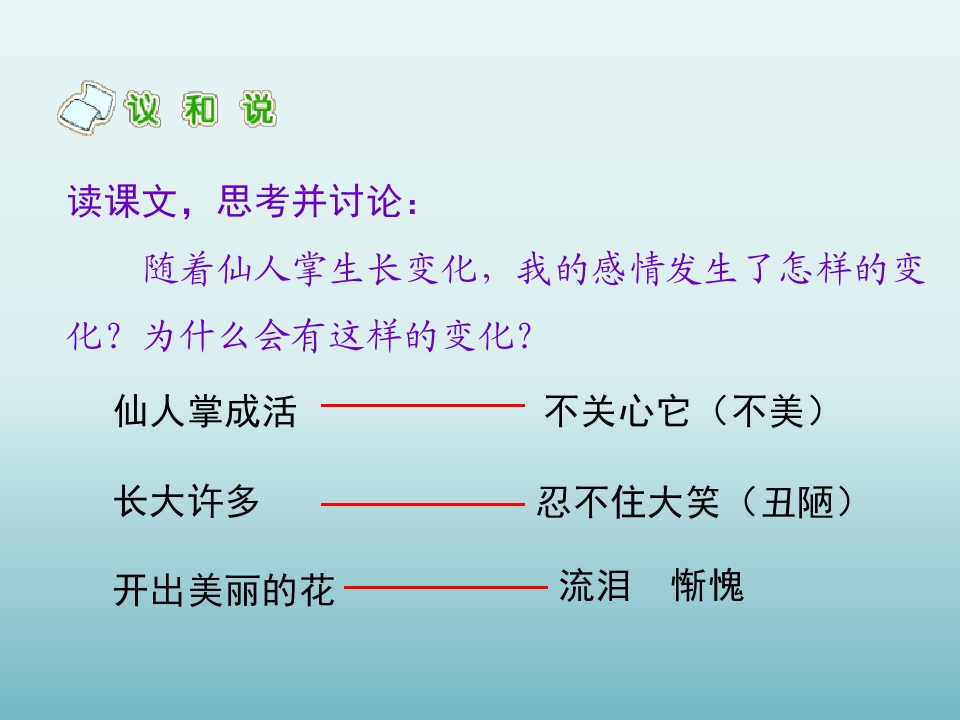 议 和 说

读课文，思考并讨论：

随着仙人掌生长变化，我的感情发生了怎样的变化？为什么会有这样的变化？

仙人掌成活 不关心它（不美）

长大许多 忍不住大笑（丑陋）

开出美丽的花 流泪 惭愧